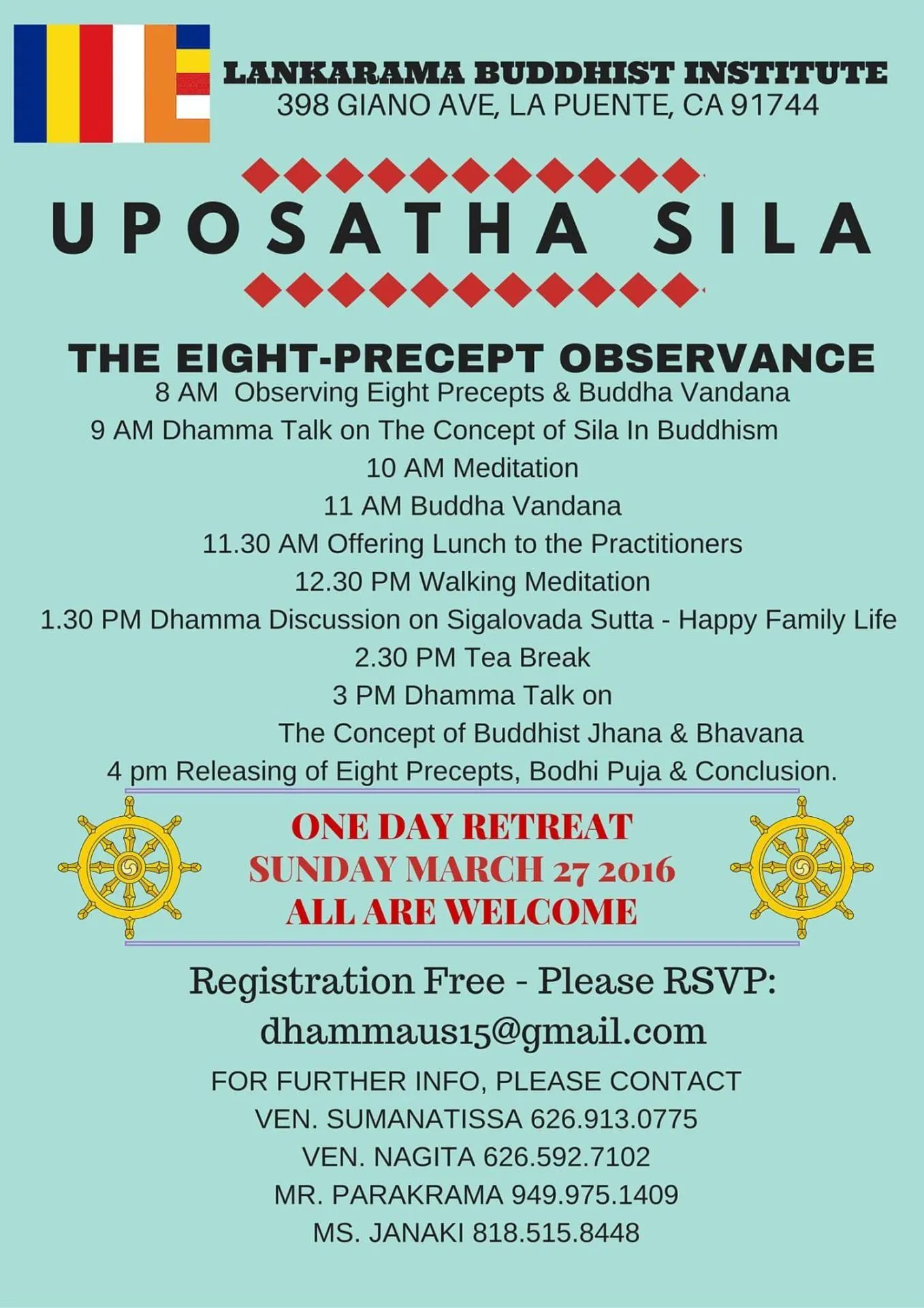 LANKARAMA BUDDHIST INSTITUTE
398 GIANO AVE, LA PUENTE, CA 91744

UPOSATHA SILA

THE EIGHT-PRECEPT OBSERVANCE
8 AM Observing Eight Precepts & Buddha Vandana
9 AM Dhamma Talk on The Concept of Sila In Buddhism
10 AM Meditation
11 AM Buddha Vandana
11.30 AM Offering Lunch to the Practitioners
12.30 PM Walking Meditation
1.30 PM Dhamma Discussion on Sigalovada Sutta - Happy Family Life
2.30 PM Tea Break
3 PM Dhamma Talk on
The Concept of Buddhist Jhana & Bhavana
4 pm Releasing of Eight Precepts, Bodhi Puja & Conclusion.

ONE DAY RETREAT
SUNDAY MARCH 27 2016
ALL ARE WELCOME

Registration Free - Please RSVP:
dhammaus15@gmail.com

FOR FURTHER INFO, PLEASE CONTACT
VEN. SUMANATISSA 626.913.0775
VEN. NAGITA 626.592.7102
MR. PARAKRAMA 949.975.1409
MS. JANAKI 818.515.8448